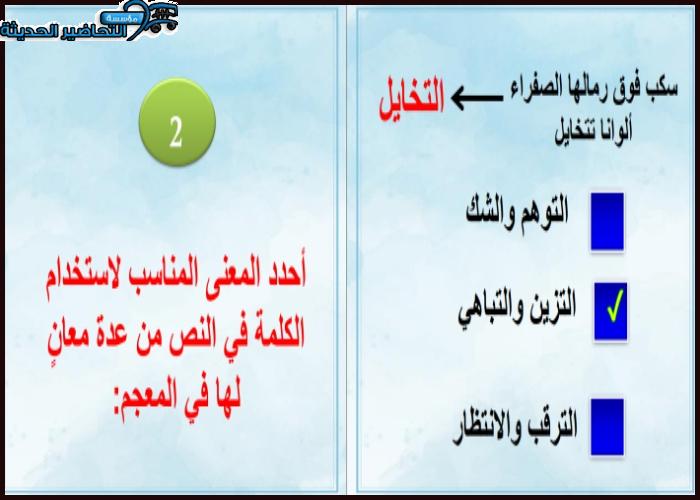 مؤسسة التحاضير الحديثة

سكب فوق رمالها الصفراء ألوانا تتخايل ← التخايل

التوهم والشك

✓ التزين والتباهي

الترقب والانتظار

2

أحدد المعنى المناسب لاستخدام الكلمة في النص من عدة معانٍ لها في المعجم: